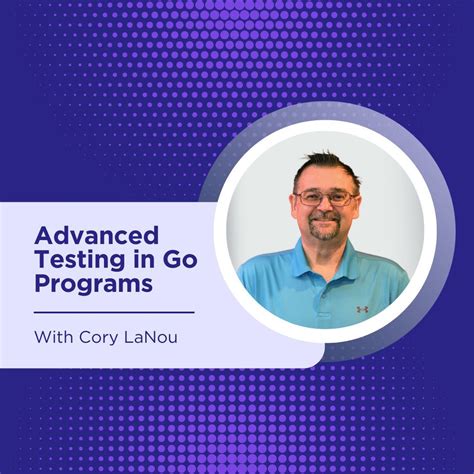 Advanced Testing in Go Programs

With Cory LaNou